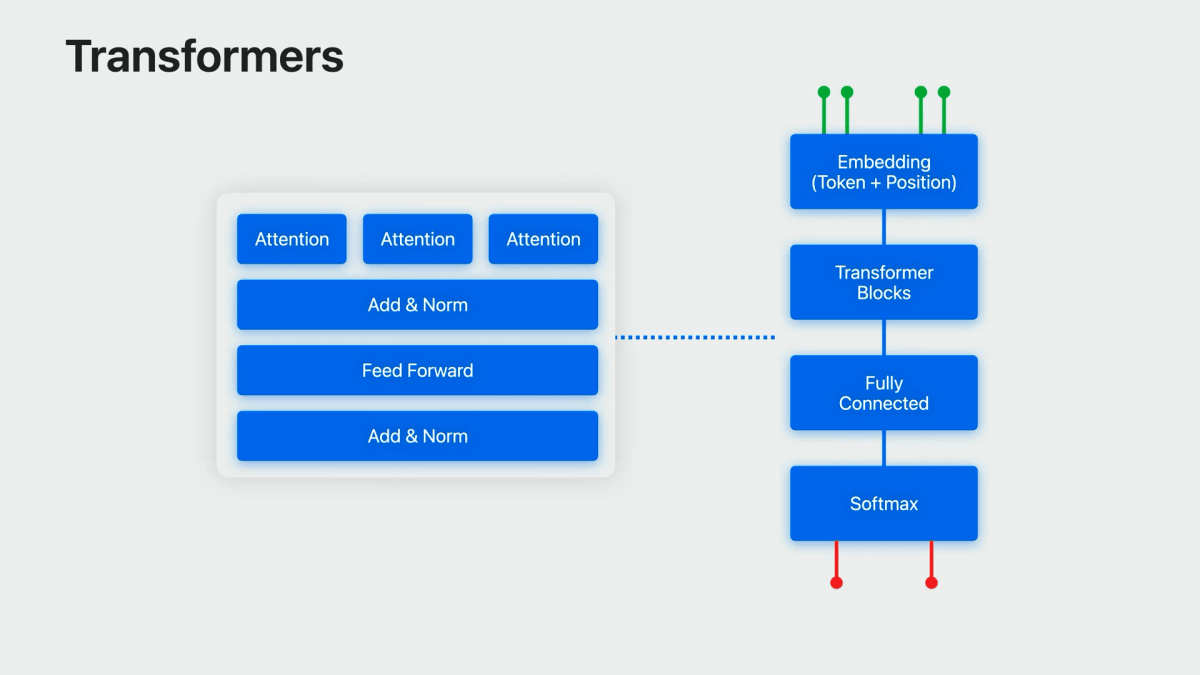 Transformers

Attention

Attention

Attention

Add & Norm

Feed Forward

Add & Norm

Embedding (Token + Position)

Transformer Blocks

Fully Connected

Softmax